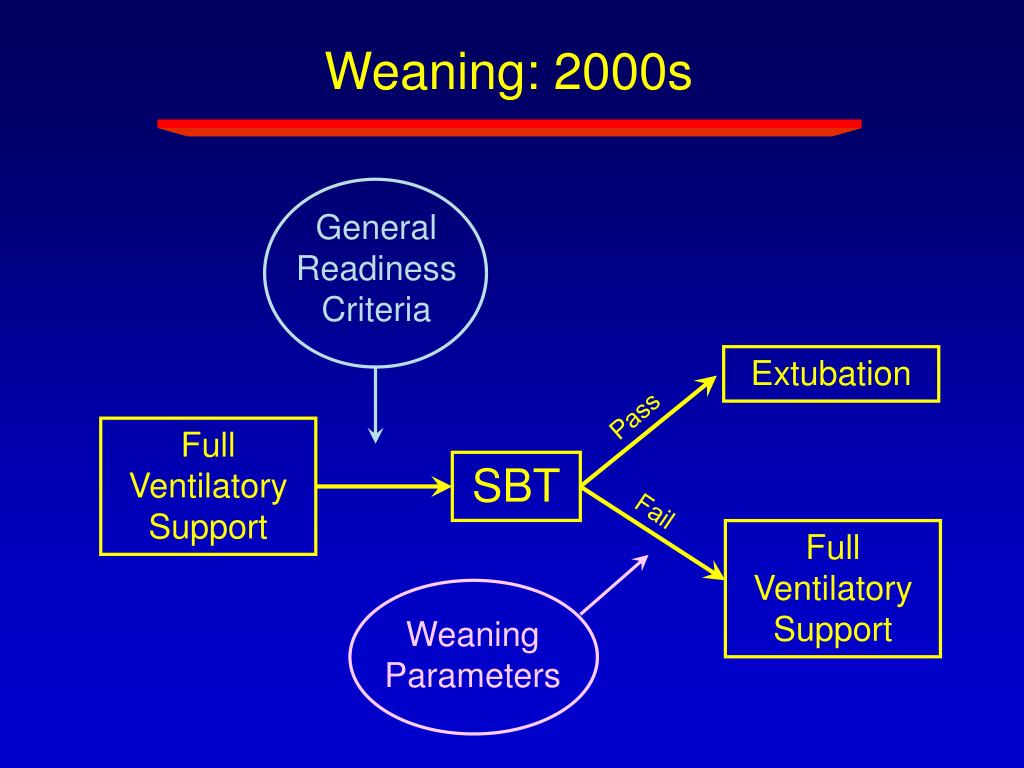 Weaning: 2000s

General Readiness Criteria

Full Ventilatory Support

SBT

Pass

Extubation

Fail

Full Ventilatory Support

Weaning Parameters